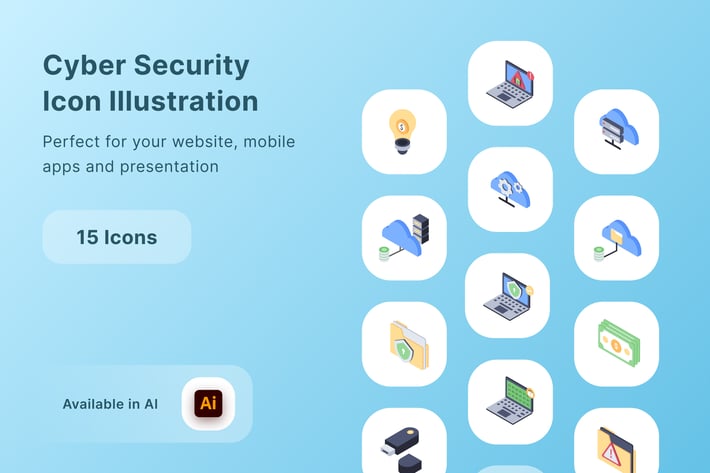 Cyber Security Icon Illustration

Perfect for your website, mobile apps and presentation

15 Icons

Available in AI

Ai